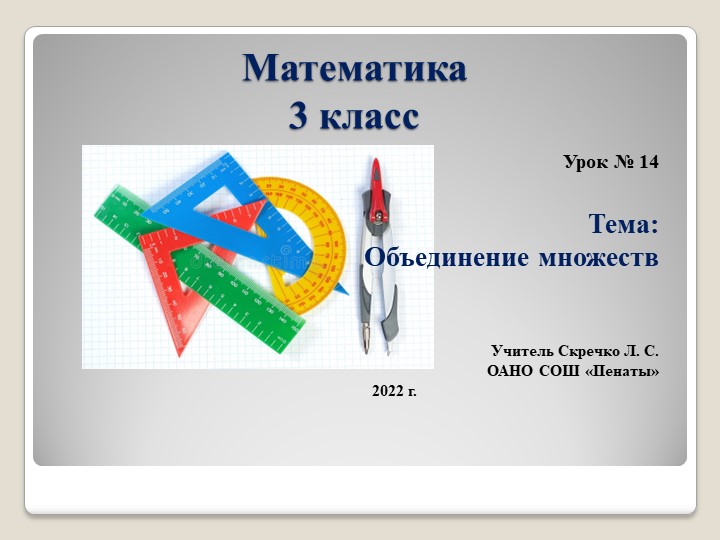 Математика
3 класс

Урок № 14

Тема:
Объединение множеств

Учитель Скречко Л. С.
ОАНО СОШ «Пенаты»

2022 г.